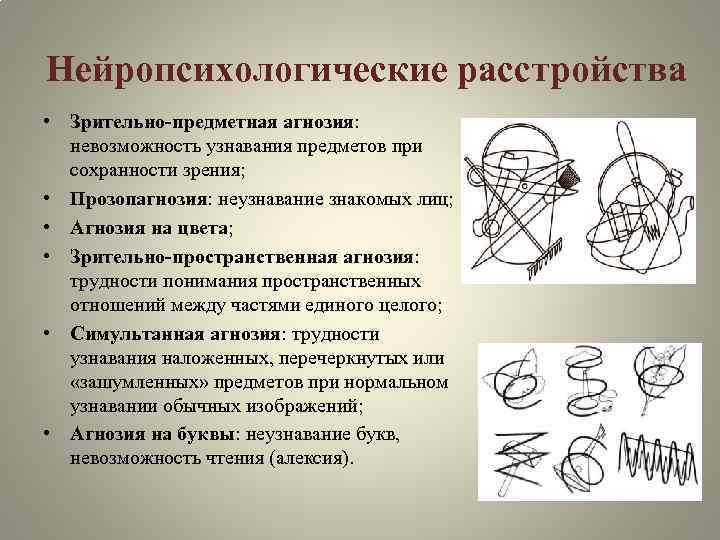 Нейропсихологические расстройства

• Зрительно-предметная агнозия: невозможность узнавания предметов при сохранности зрения;
• Прозопагнозия: неузнавание знакомых лиц;
• Агнозия на цвета;
• Зрительно-пространственная агнозия: трудности понимания пространственных отношений между частями единого целого;
• Симультанная агнозия: трудности узнавания наложенных, перечеркнутых или «зашумленных» предметов при нормальном узнавании обычных изображений;
• Агнозия на буквы: неузнавание букв, невозможность чтения (алексия).